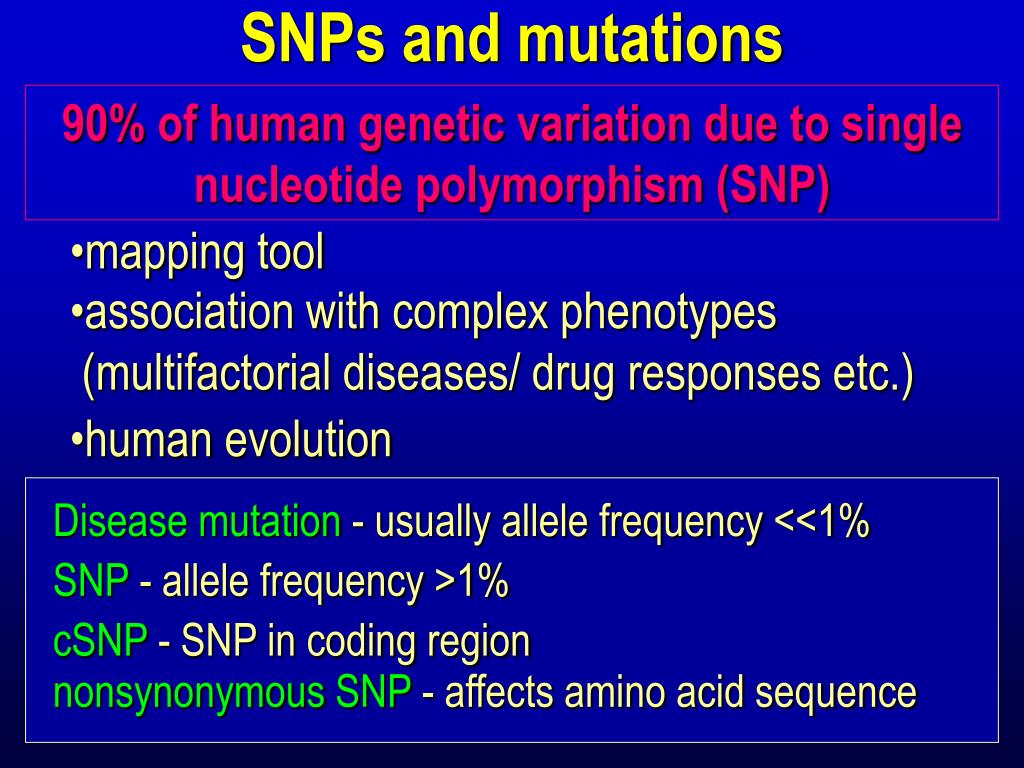 SNPs and mutations

90% of human genetic variation due to single nucleotide polymorphism (SNP)

•mapping tool
•association with complex phenotypes (multifactorial diseases/ drug responses etc.)
•human evolution

Disease mutation - usually allele frequency <<1%
SNP - allele frequency >1%
cSNP - SNP in coding region
nonsynonymous SNP - affects amino acid sequence